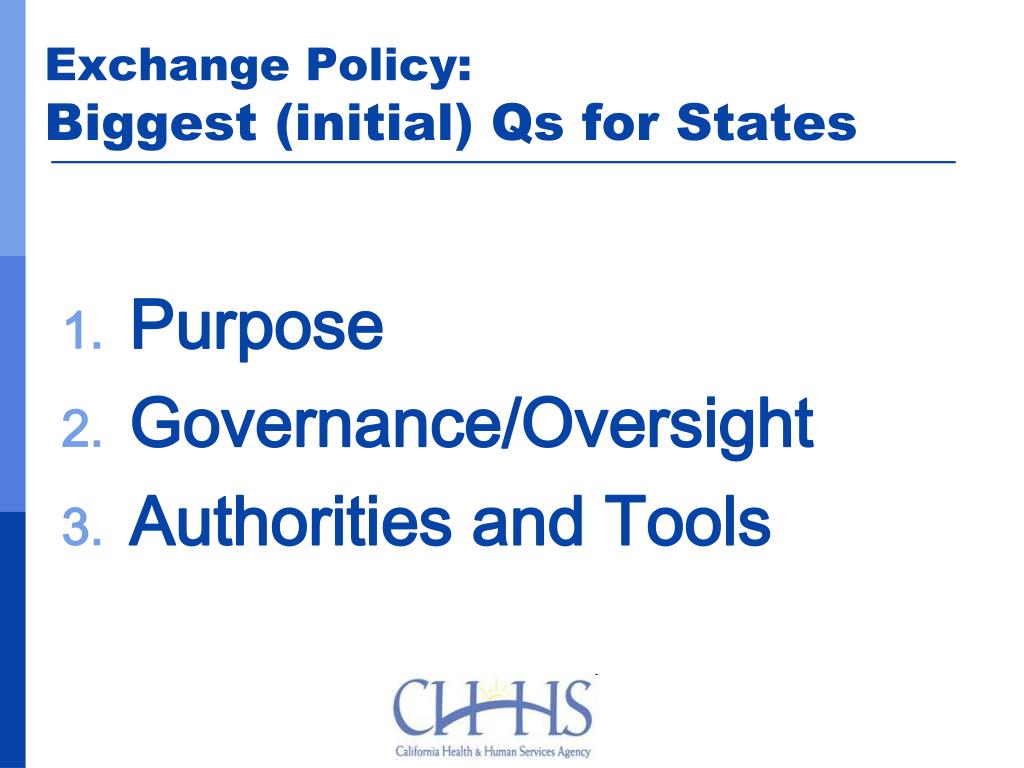 Exchange Policy:
Biggest (initial) Qs for States

1. Purpose
2. Governance/Oversight
3. Authorities and Tools

CHHS
California Health & Human Services Agency